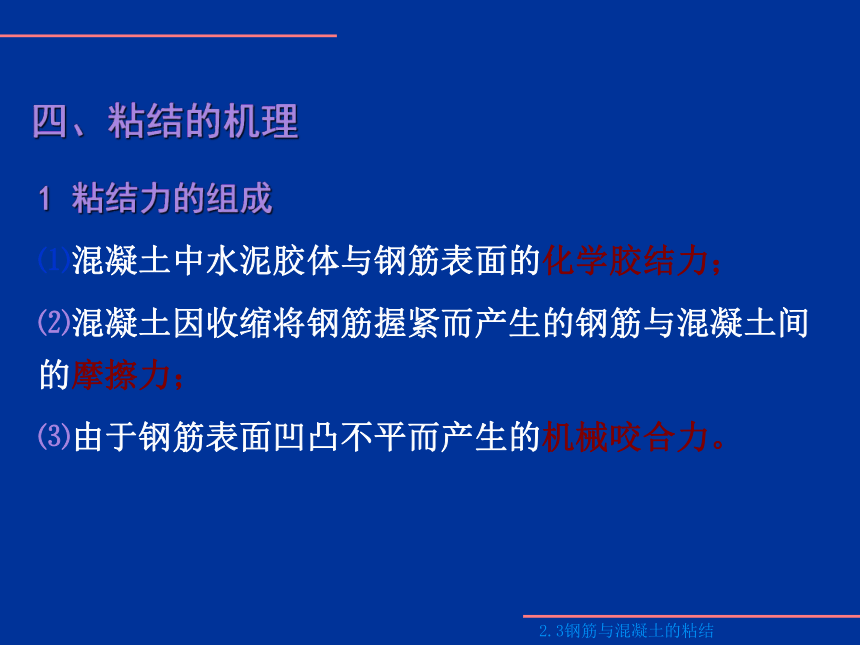 四、粘结的机理

1 粘结力的组成

⑴混凝土中水泥胶体与钢筋表面的化学胶结力；

⑵混凝土因收缩将钢筋握紧而产生的钢筋与混凝土间的摩擦力；

⑶由于钢筋表面凹凸不平而产生的机械咬合力。

2.3钢筋与混凝土的粘结